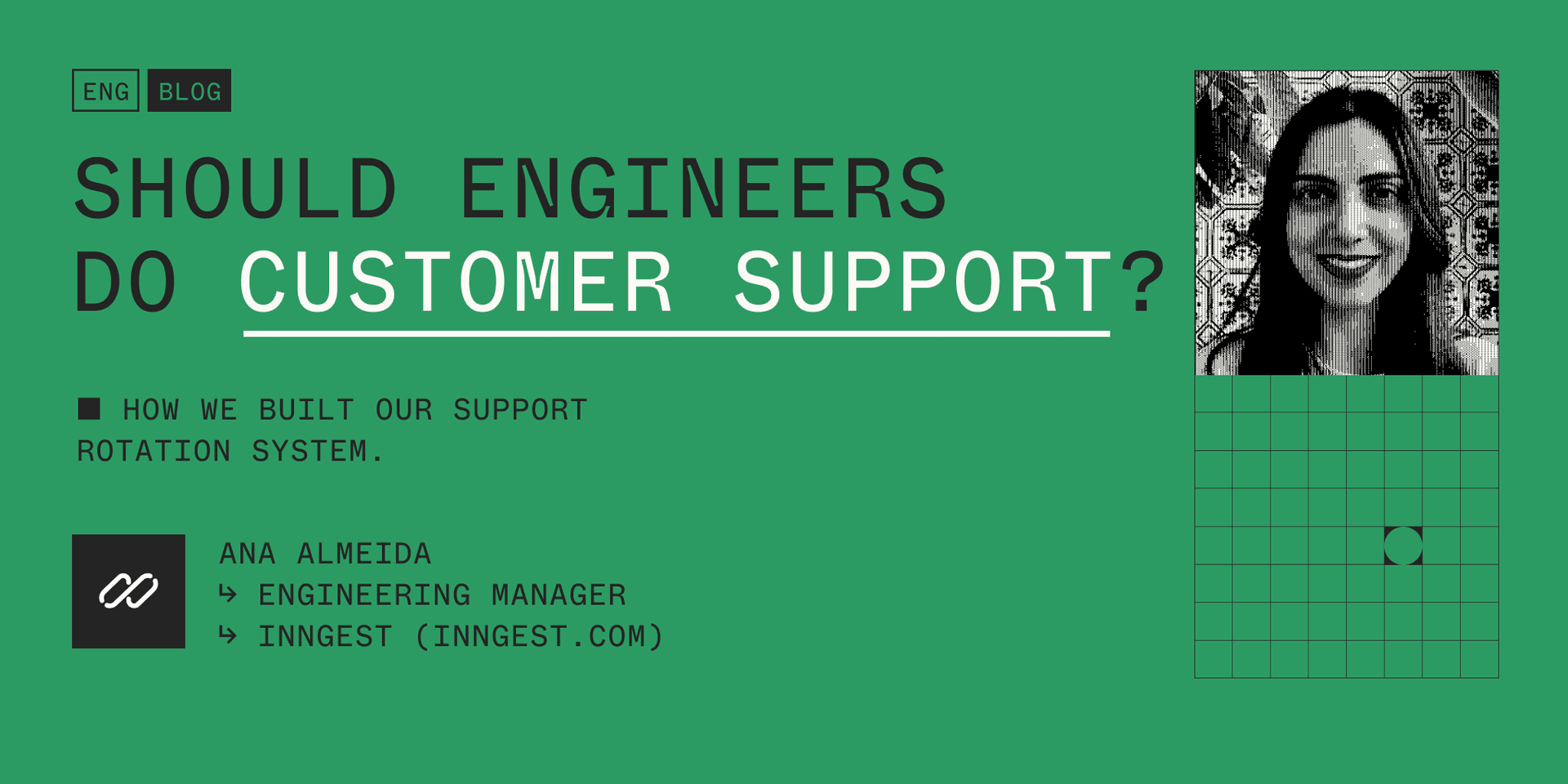 ENG BLOG

SHOULD ENGINEERS DO CUSTOMER SUPPORT?

■ HOW WE BUILT OUR SUPPORT ROTATION SYSTEM.

ANA ALMEIDA
↳ ENGINEERING MANAGER
↳ INNGEST (INNGEST.COM)